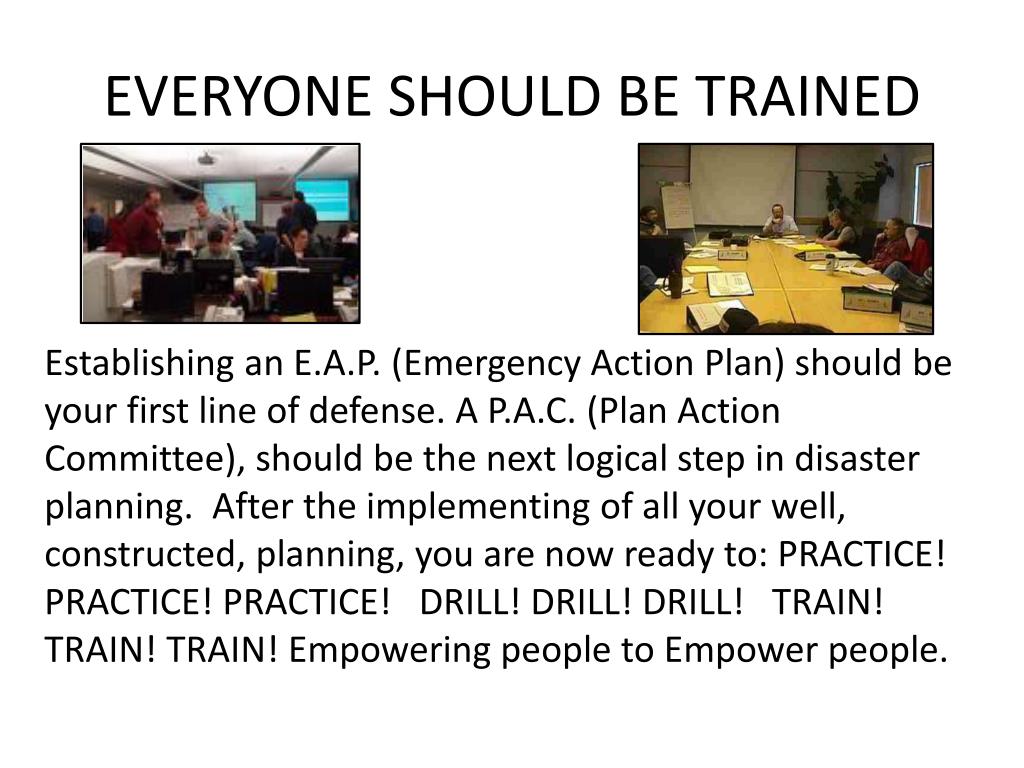 EVERYONE SHOULD BE TRAINED

Establishing an E.A.P. (Emergency Action Plan) should be your first line of defense. A P.A.C. (Plan Action Committee), should be the next logical step in disaster planning. After the implementing of all your well, constructed, planning, you are now ready to: PRACTICE! PRACTICE! PRACTICE! DRILL! DRILL! DRILL! TRAIN! TRAIN! TRAIN! Empowering people to Empower people.